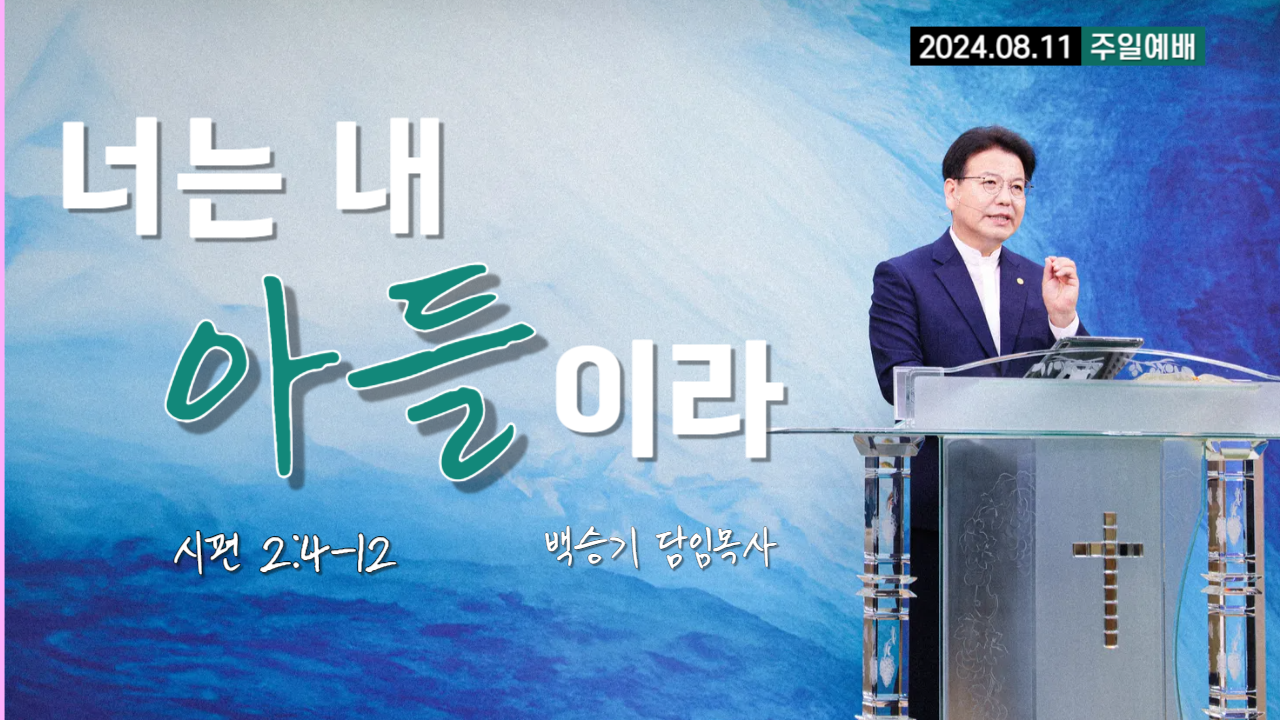 2024.08.11 주일예배

너는 내 아들이라

시편 2:4-12

백승기 담임목사